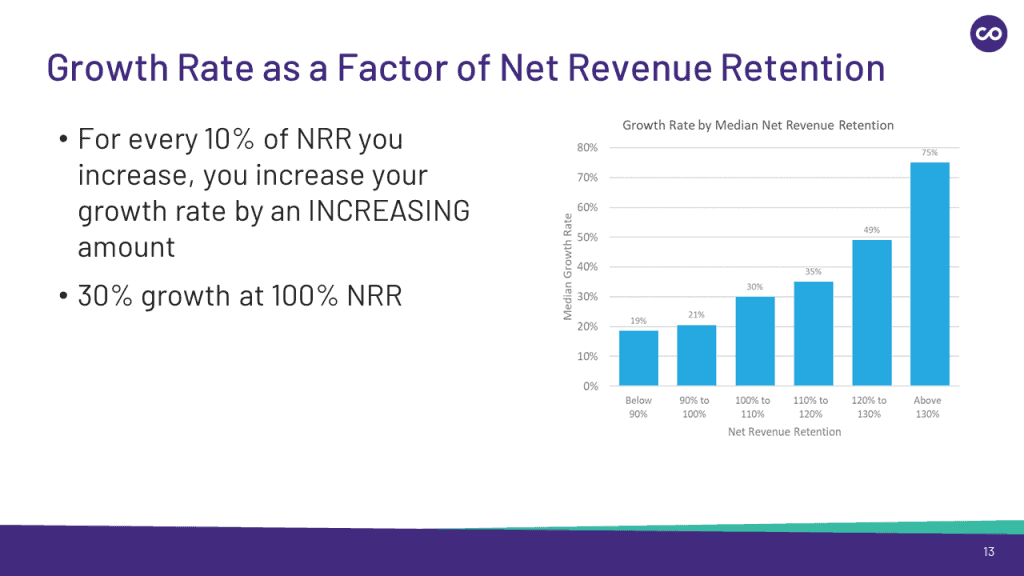 Growth Rate as a Factor of Net Revenue Retention

• For every 10% of NRR you increase, you increase your growth rate by an INCREASING amount

• 30% growth at 100% NRR

Growth Rate by Median Net Revenue Retention

Median Growth Rate

80%
70%
60%
50%
40%
30%
20%
10%
0%

19%
21%
30%
35%
49%
75%

Below 90%
90% to 100%
100% to 110%
110% to 120%
120% to 130%
Above 130%

Net Revenue Retention

13